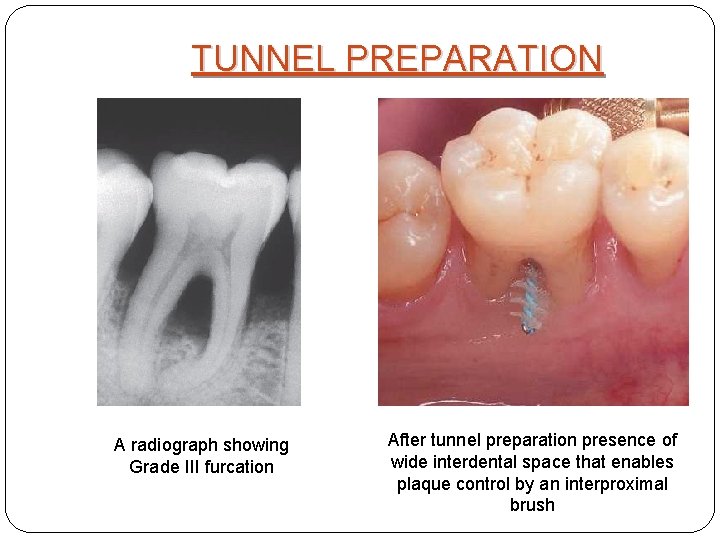 TUNNEL PREPARATION

A radiograph showing Grade III furcation

After tunnel preparation presence of wide interdental space that enables plaque control by an interproximal brush